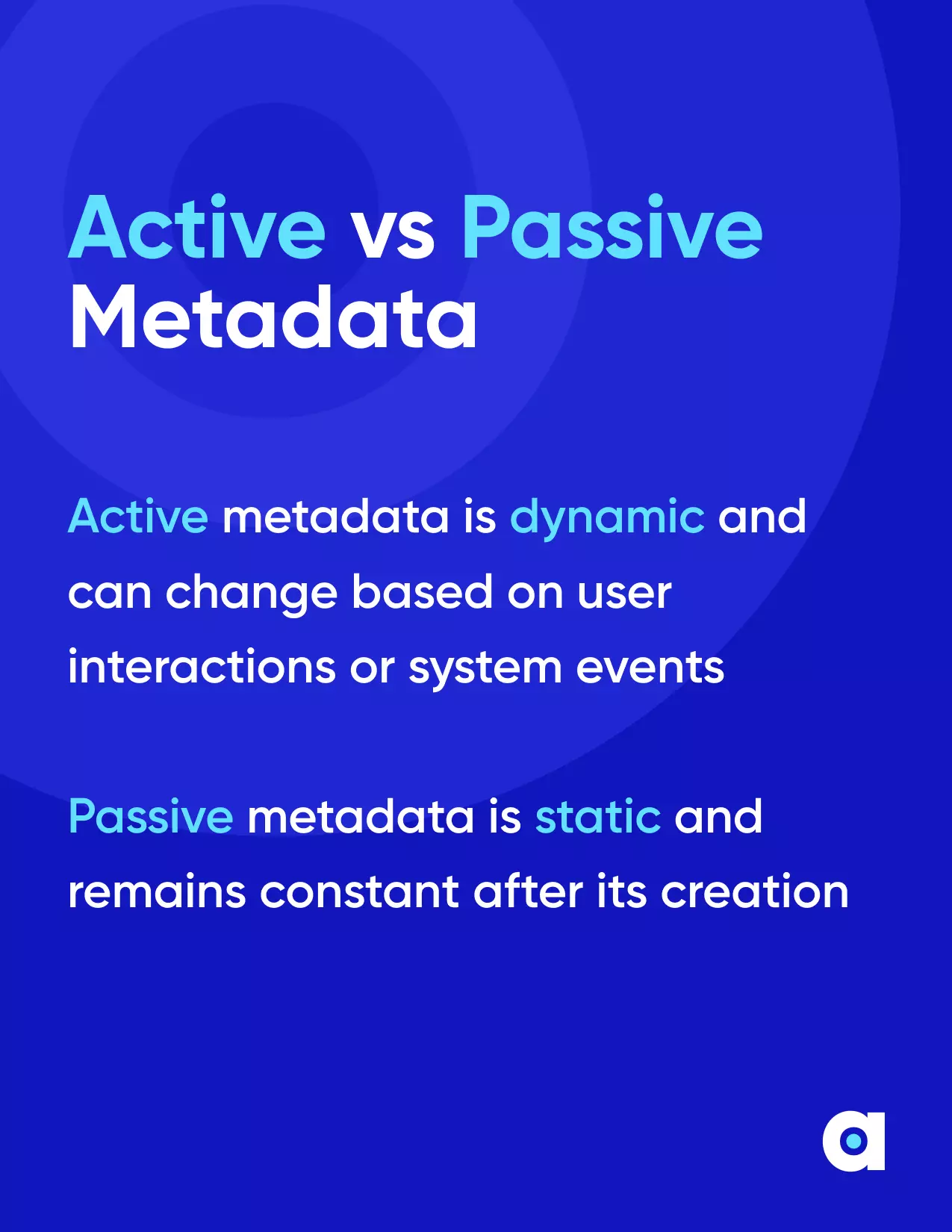 Active vs Passive Metadata

Active metadata is dynamic and can change based on user interactions or system events

Passive metadata is static and remains constant after its creation

a